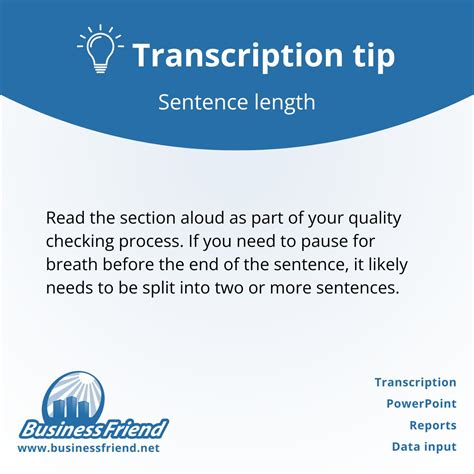 Transcription tip

Sentence length

Read the section aloud as part of your quality checking process. If you need to pause for breath before the end of the sentence, it likely needs to be split into two or more sentences.

BusinessFriend
www.businessfriend.net

Transcription
PowerPoint
Reports
Data input